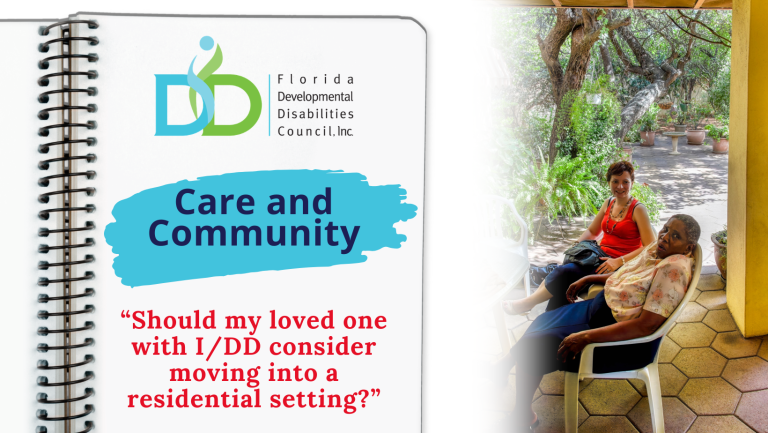 DD

Florida Developmental Disabilities Council, Inc.

Care and Community

“Should my loved one with I/DD consider moving into a residential setting?”